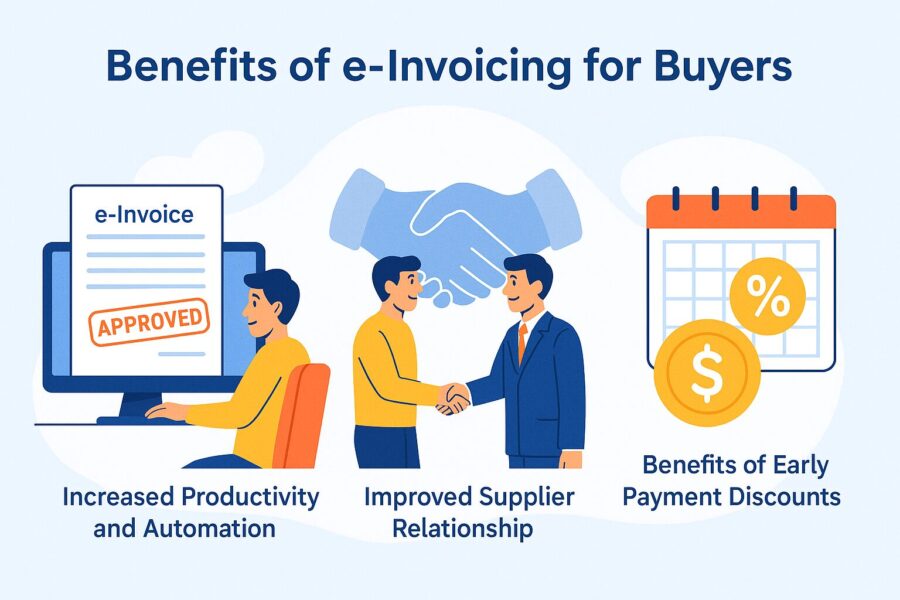 Benefits of e-Invoicing for Buyers

e-Invoice

APPROVED

%

$

Increased Productivity and Automation

Improved Supplier Relationship

Benefits of Early Payment Discounts